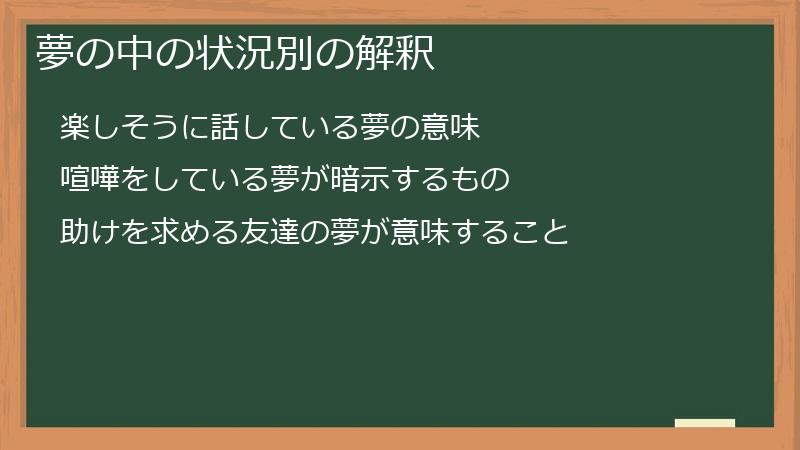 夢の中の状況別の解釈

楽しそうに話している夢の意味

喧嘩をしている夢が暗示するもの

助けを求める友達の夢が意味すること